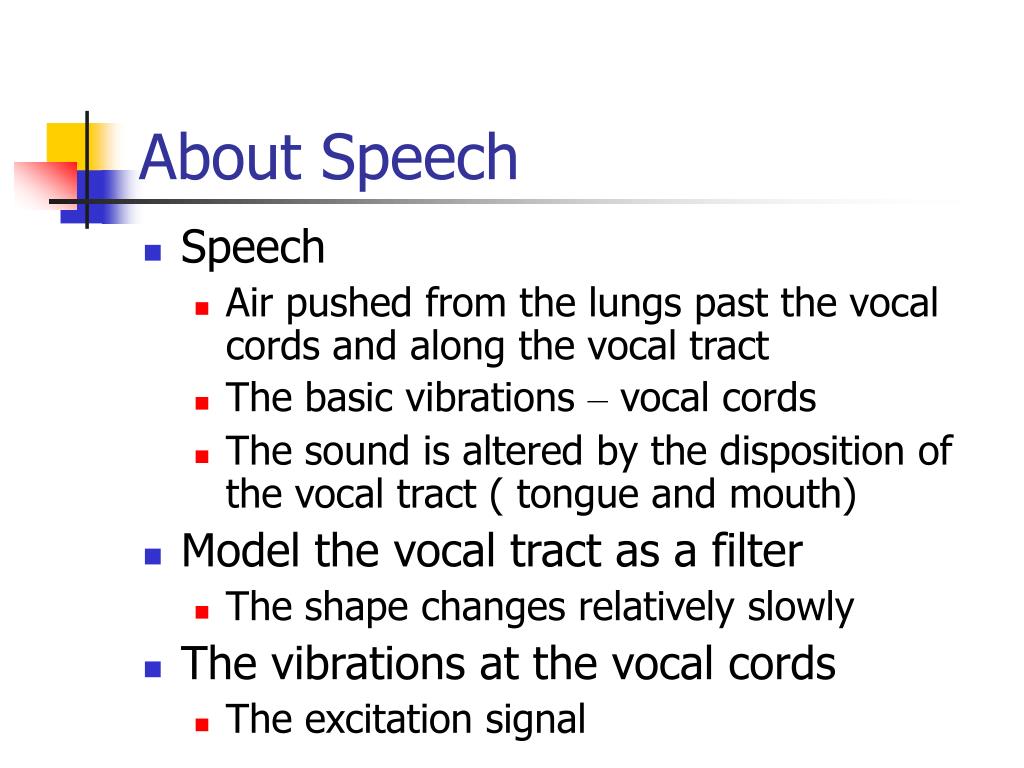 About Speech

- Speech
  - Air pushed from the lungs past the vocal cords and along the vocal tract
  - The basic vibrations – vocal cords
  - The sound is altered by the disposition of the vocal tract ( tongue and mouth)
- Model the vocal tract as a filter
  - The shape changes relatively slowly
- The vibrations at the vocal cords
  - The excitation signal